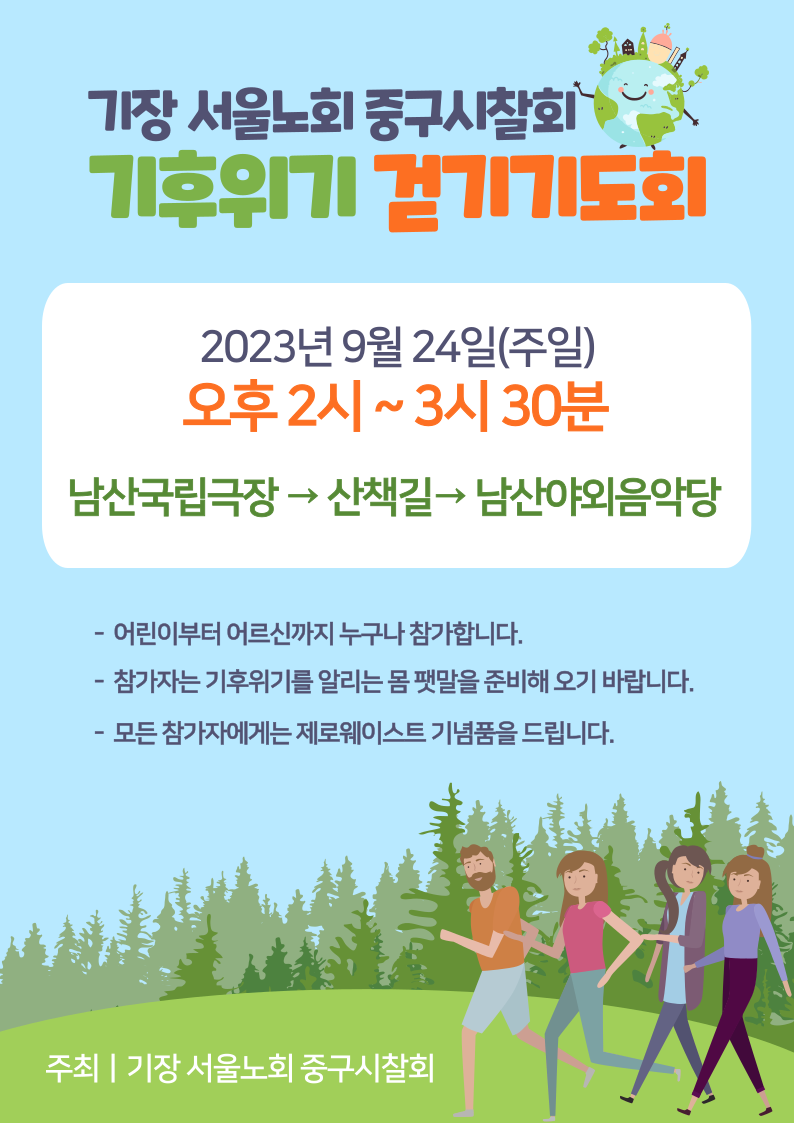 기장 서울노회 중구시찰회
기후위기 걷기기도회

2023년 9월 24일(주일)
오후 2시 ~ 3시 30분

남산국립극장 → 산책길→ 남산야외음악당

- 어린이부터 어르신까지 누구나 참가합니다.
- 참가자는 기후위기를 알리는 몸 팻말을 준비해 오기 바랍니다.
- 모든 참가자에게는 제로웨이스트 기념품을 드립니다.

주최 | 기장 서울노회 중구시찰회